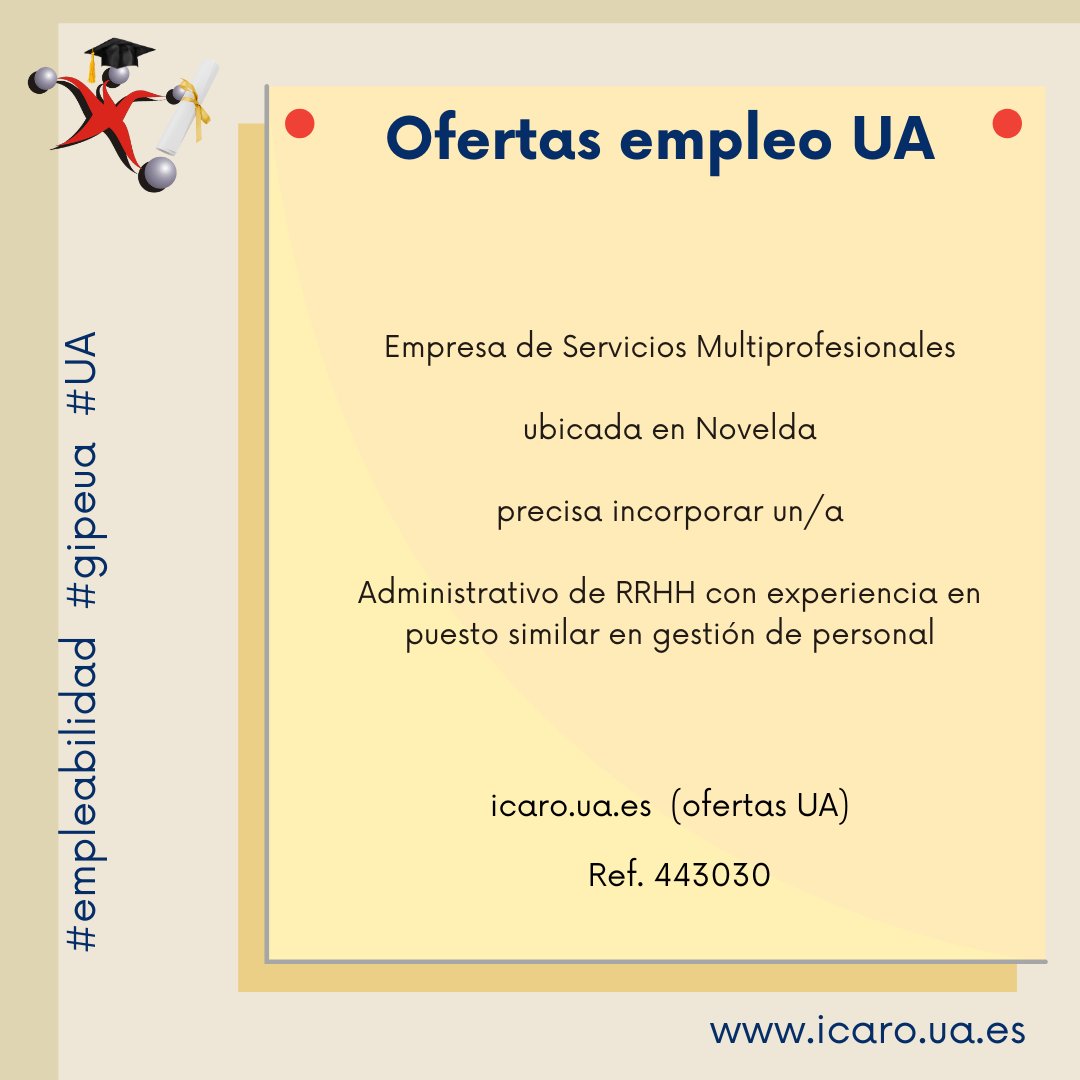 #empleabilidad #gipeua #UA

Ofertas empleo UA

Empresa de Servicios Multiprofesionales

ubicada en Novelda

precisa incorporar un/a

Administrativo de RRHH con experiencia en puesto similar en gestión de personal

icaro.ua.es (ofertas UA)

Ref. 443030

www.icaro.ua.es